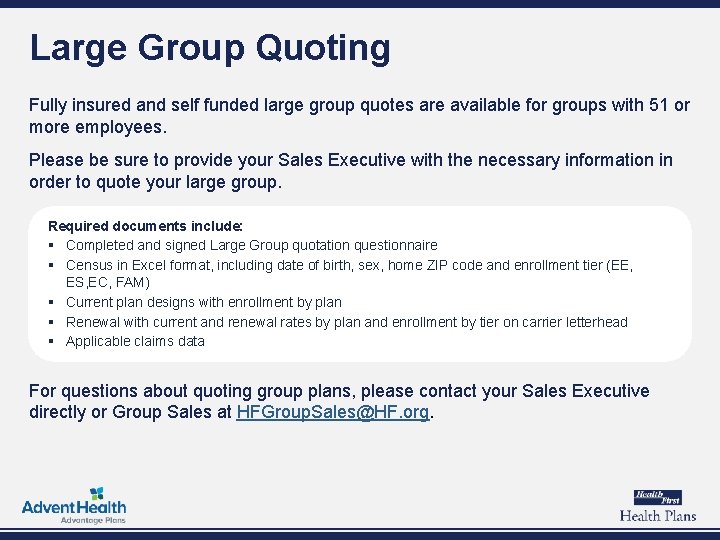 Large Group Quoting

Fully insured and self funded large group quotes are available for groups with 51 or more employees.

Please be sure to provide your Sales Executive with the necessary information in order to quote your large group.

Required documents include:
▪ Completed and signed Large Group quotation questionnaire
▪ Census in Excel format, including date of birth, sex, home ZIP code and enrollment tier (EE, ES,EC, FAM)
▪ Current plan designs with enrollment by plan
▪ Renewal with current and renewal rates by plan and enrollment by tier on carrier letterhead
▪ Applicable claims data

For questions about quoting group plans, please contact your Sales Executive directly or Group Sales at HFGroupSales@HF.org.

AdventHealth
Advantage Plans

Health First
Health Plans